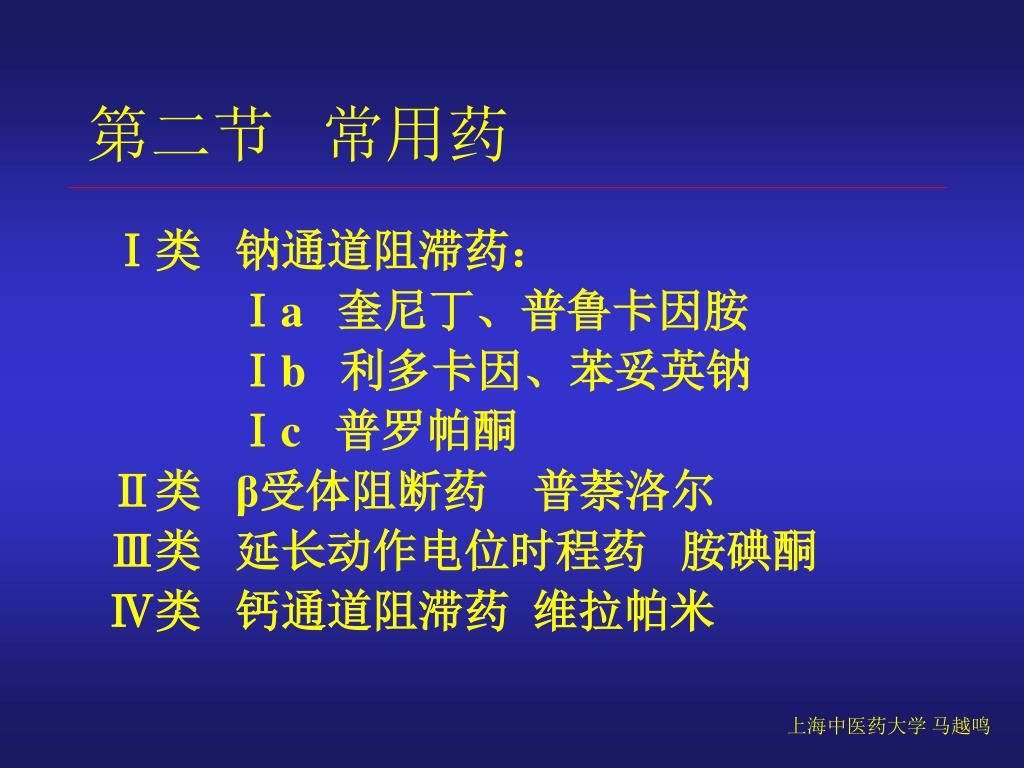 第二节　常用药

Ⅰ类　钠通道阻滞药：

Ⅰa　奎尼丁、普鲁卡因胺

Ⅰb　利多卡因、苯妥英钠

Ⅰc　普罗帕酮

Ⅱ类　β受体阻断药　普萘洛尔

Ⅲ类　延长动作电位时程药　胺碘酮

Ⅳ类　钙通道阻滞药　维拉帕米

上海中医药大学 马越鸣